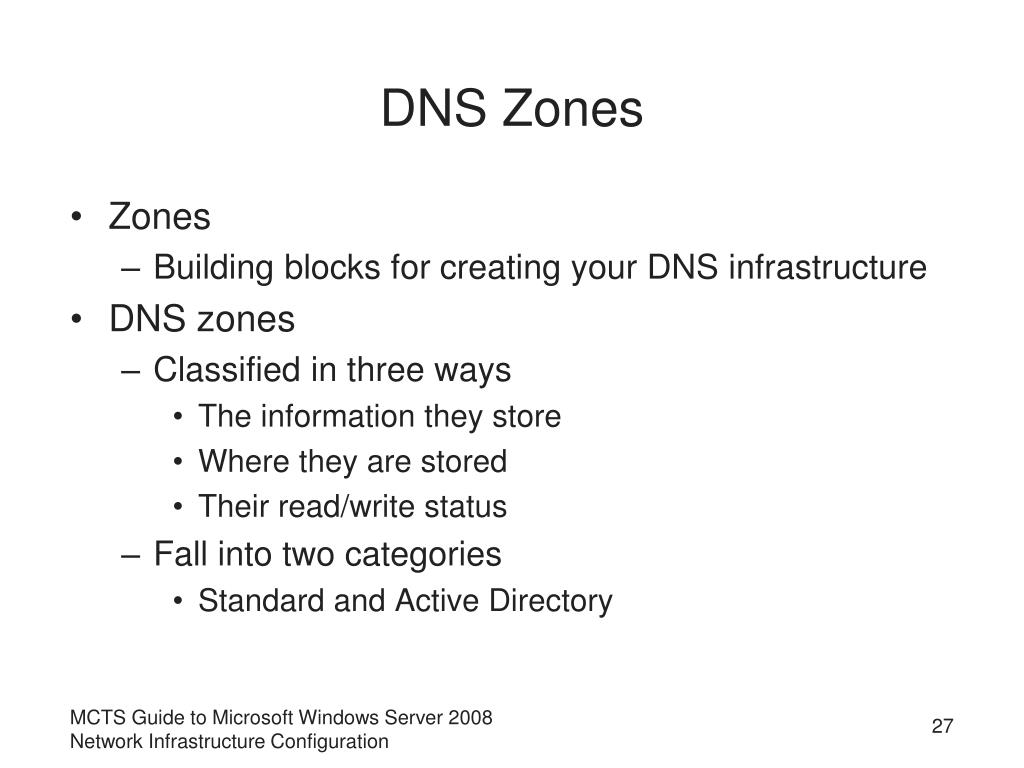 DNS Zones

• Zones
– Building blocks for creating your DNS infrastructure
• DNS zones
– Classified in three ways
• The information they store
• Where they are stored
• Their read/write status
– Fall into two categories
• Standard and Active Directory

MCTS Guide to Microsoft Windows Server 2008 Network Infrastructure Configuration

27